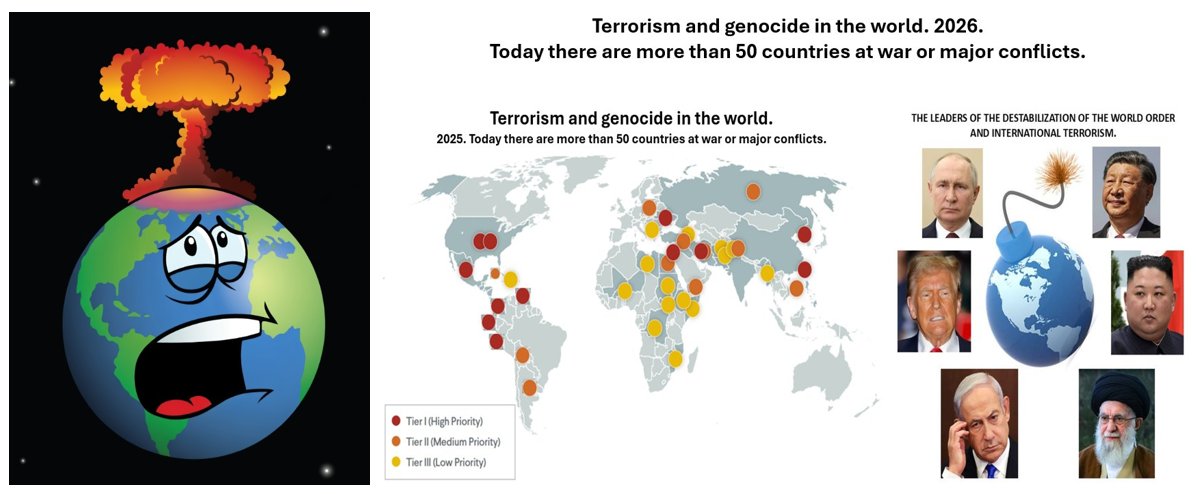 Terrorism and genocide in the world. 2026.
Today there are more than 50 countries at war or major conflicts.

Terrorism and genocide in the world.
2025. Today there are more than 50 countries at war or major conflicts.

Tier I (High Priority)
Tier II (Medium Priority)
Tier III (Low Priority)

THE LEADERS OF THE DESTABILIZATION OF THE WORLD ORDER AND INTERNATIONAL TERRORISM.